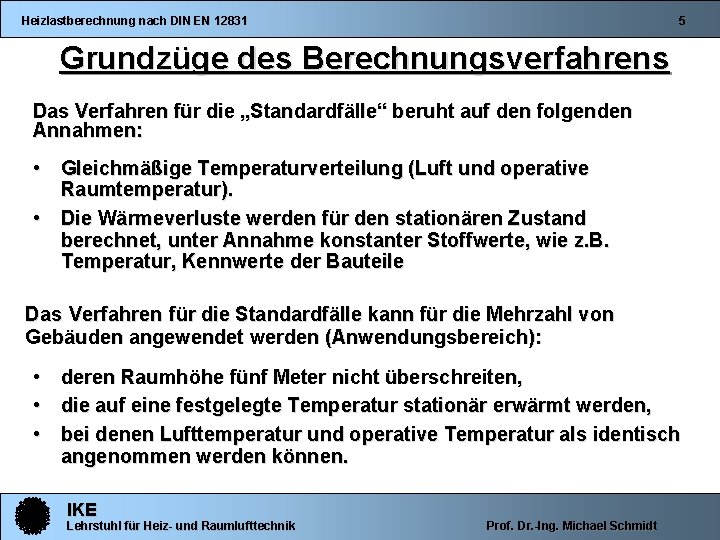 Heizlastberechnung nach DIN EN 12831

5

Grundzüge des Berechnungsverfahrens

Das Verfahren für die „Standardfälle“ beruht auf den folgenden Annahmen:

• Gleichmäßige Temperaturverteilung (Luft und operative Raumtemperatur).

• Die Wärmeverluste werden für den stationären Zustand berechnet, unter Annahme konstanter Stoffwerte, wie z.B. Temperatur, Kennwerte der Bauteile

Das Verfahren für die Standardfälle kann für die Mehrzahl von Gebäuden angewendet werden (Anwendungsbereich):

• deren Raumhöhe fünf Meter nicht überschreiten,

• die auf eine festgelegte Temperatur stationär erwärmt werden,

• bei denen Lufttemperatur und operative Temperatur als identisch angenommen werden können.

IKE
Lehrstuhl für Heiz- und Raumlufttechnik

Prof. Dr.-Ing. Michael Schmidt